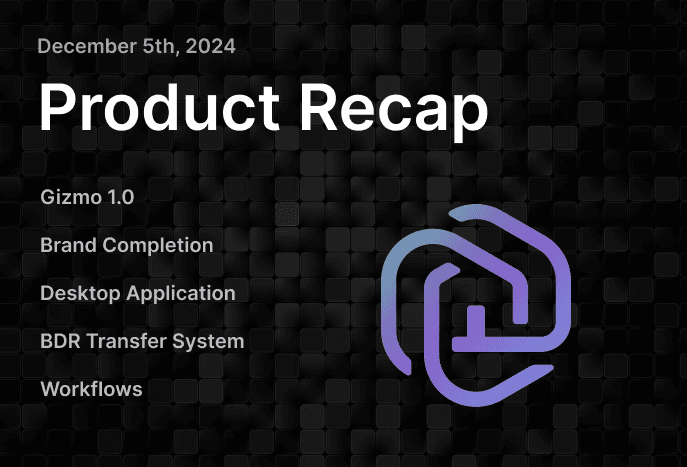 December 5th, 2024

Product Recap

Gizmo 1.0

Brand Completion

Desktop Application

BDR Transfer System

Workflows